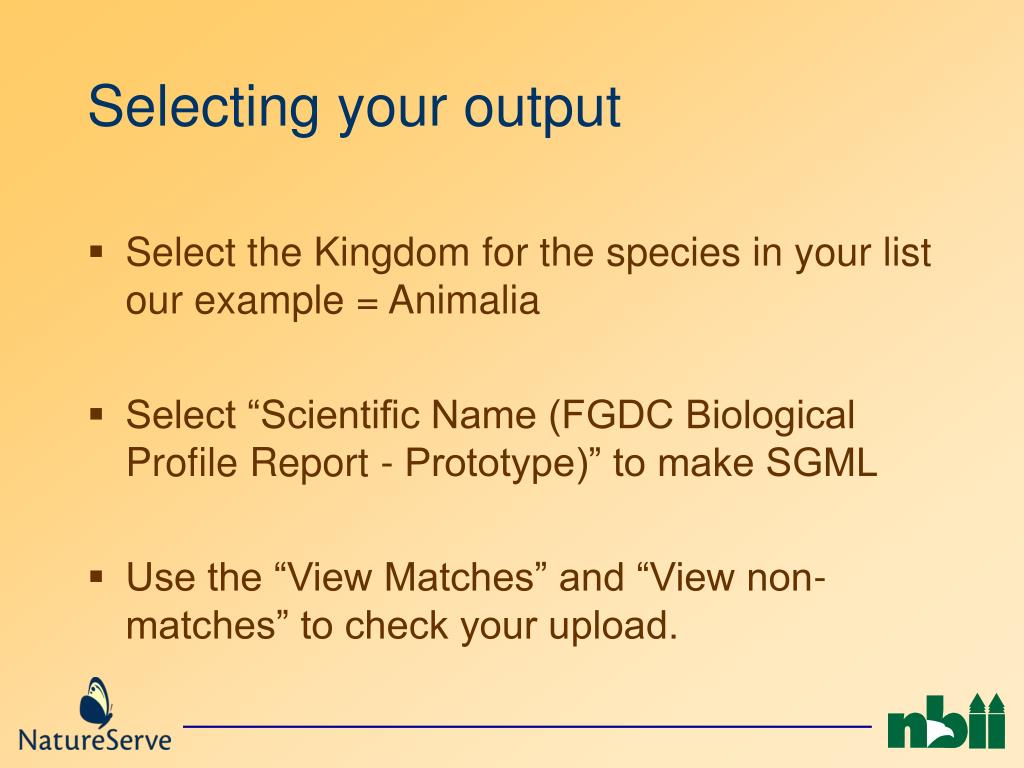 Selecting your output

▪ Select the Kingdom for the species in your list our example = Animalia

▪ Select “Scientific Name (FGDC Biological Profile Report - Prototype)” to make SGML

▪ Use the “View Matches” and “View non-matches” to check your upload.

NatureServe

nbii